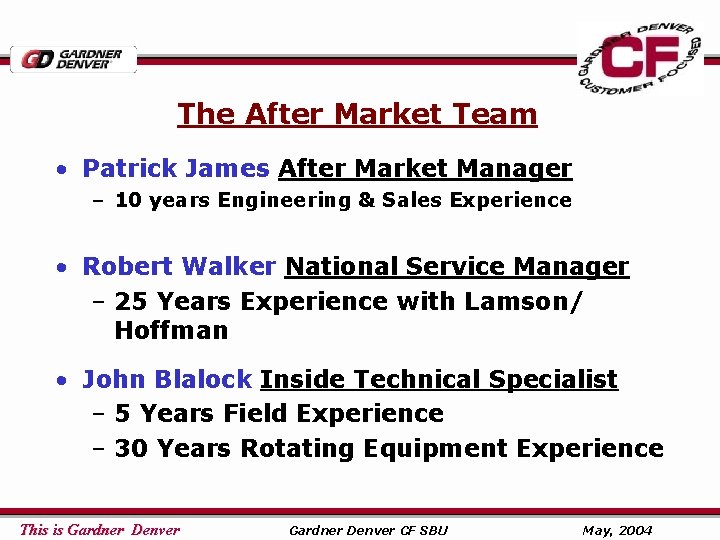 GD GARDNER DENVER

GARDNER DENVER CF CUSTOMER FOCUSED

The After Market Team

• Patrick James After Market Manager
– 10 years Engineering & Sales Experience

• Robert Walker National Service Manager
– 25 Years Experience with Lamson/ Hoffman

• John Blalock Inside Technical Specialist
– 5 Years Field Experience
– 30 Years Rotating Equipment Experience

This is Gardner Denver

Gardner Denver CF SBU

May, 2004